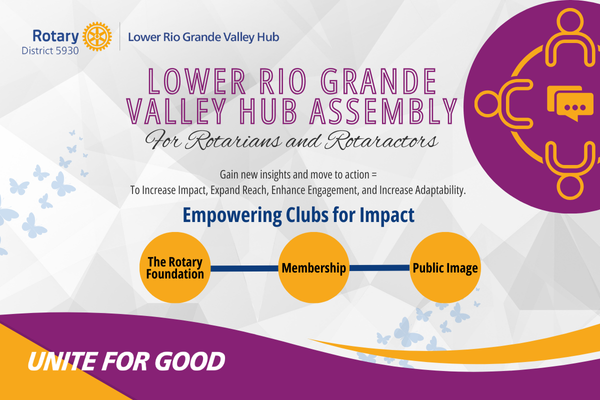 Rotary
District 5930
Lower Rio Grande Valley Hub

LOWER RIO GRANDE VALLEY HUB ASSEMBLY
For Rotarians and Rotaractors

Gain new insights and move to action =
To Increase Impact, Expand Reach, Enhance Engagement, and Increase Adaptability.

Empowering Clubs for Impact

The Rotary Foundation
Membership
Public Image

UNITE FOR GOOD